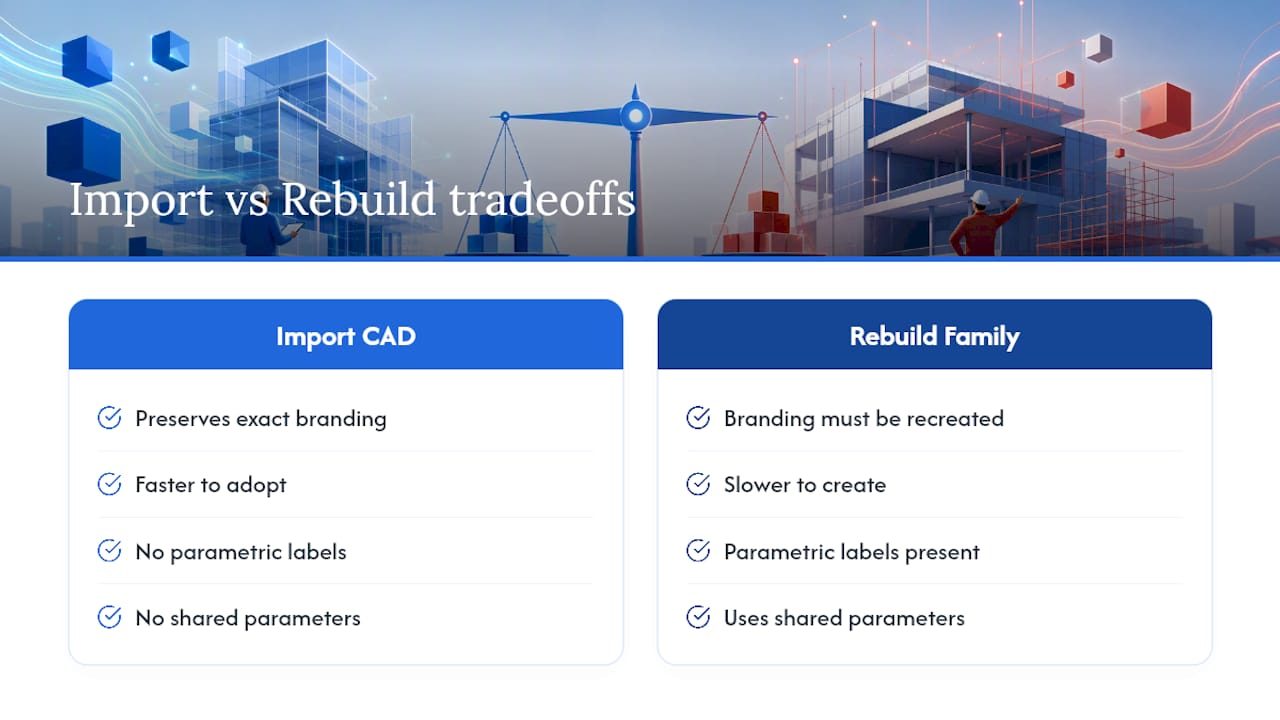 Import vs Rebuild tradeoffs

Import CAD

Preserves exact branding

Faster to adopt

No parametric labels

No shared parameters

Rebuild Family

Branding must be recreated

Slower to create

Parametric labels present

Uses shared parameters